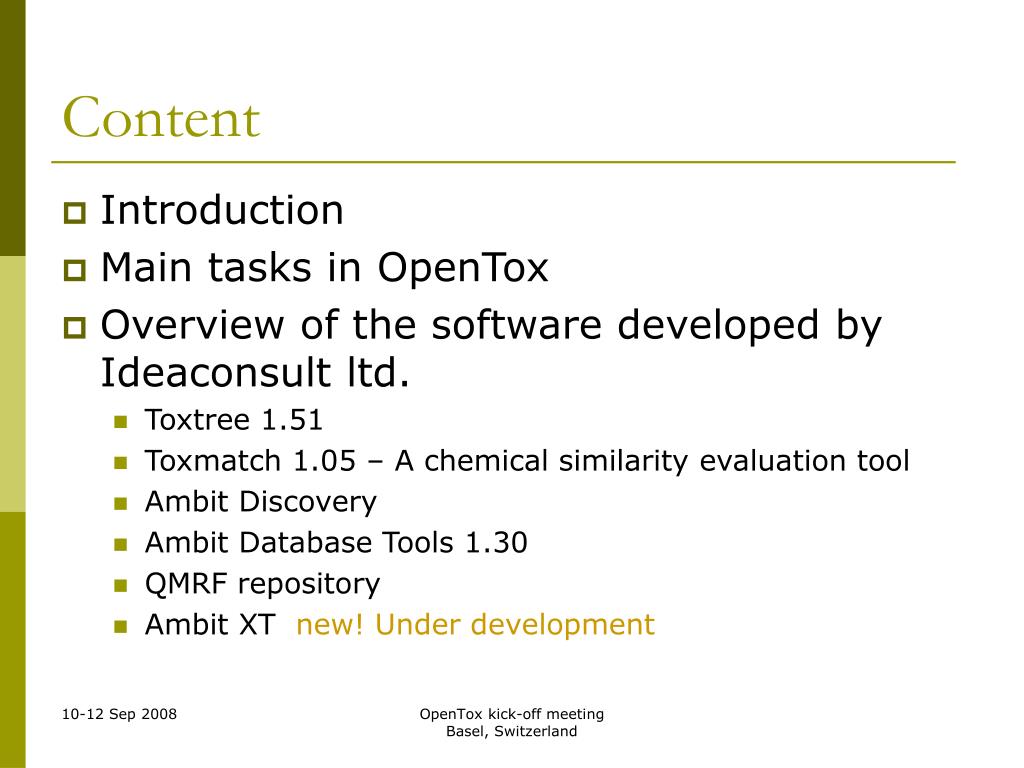 Content

Introduction

Main tasks in OpenTox

Overview of the software developed by Ideaconsult ltd.

Toxtree 1.51

Toxmatch 1.05 – A chemical similarity evaluation tool

Ambit Discovery

Ambit Database Tools 1.30

QMRF repository

Ambit XT new! Under development

10-12 Sep 2008

OpenTox kick-off meeting
Basel, Switzerland